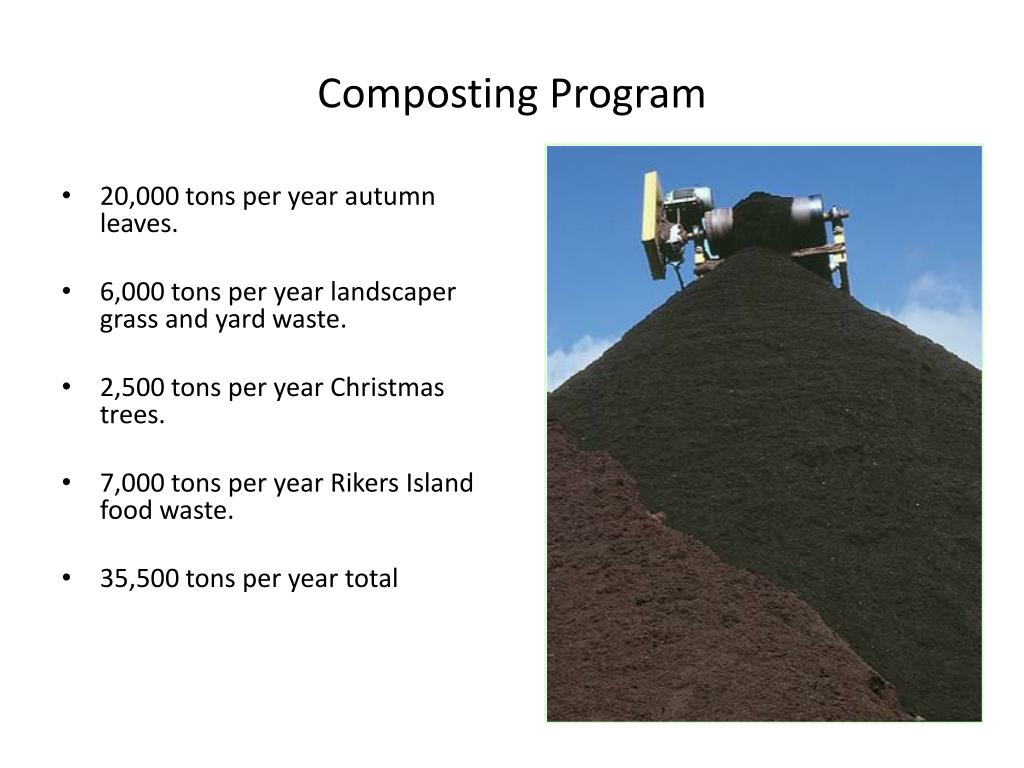 Composting Program

• 20,000 tons per year autumn leaves.

• 6,000 tons per year landscaper grass and yard waste.

• 2,500 tons per year Christmas trees.

• 7,000 tons per year Rikers Island food waste.

• 35,500 tons per year total